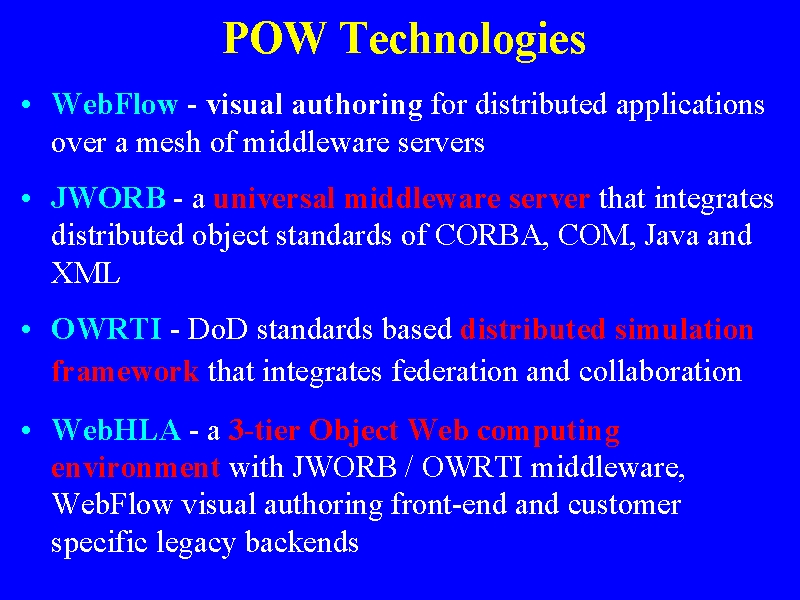 POW Technologies

• WebFlow - visual authoring for distributed applications over a mesh of middleware servers

• JWORB - a universal middleware server that integrates distributed object standards of CORBA, COM, Java and XML

• OWRTI - DoD standards based distributed simulation framework that integrates federation and collaboration

• WebHLA - a 3-tier Object Web computing environment with JWORB / OWRTI middleware, WebFlow visual authoring front-end and customer specific legacy backends